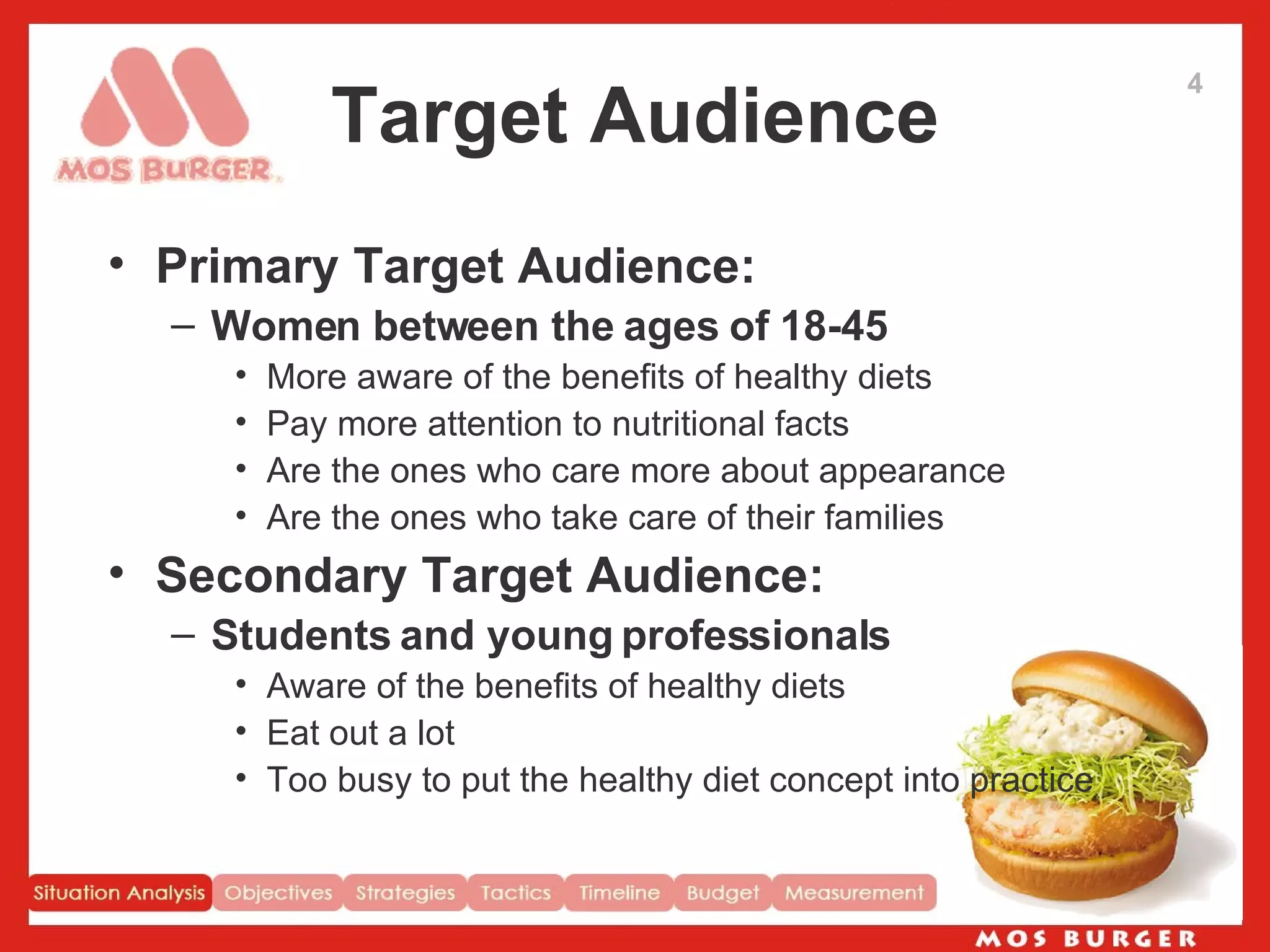 MOS BURGER

Target Audience

4

• Primary Target Audience:
– Women between the ages of 18-45
• More aware of the benefits of healthy diets
• Pay more attention to nutritional facts
• Are the ones who care more about appearance
• Are the ones who take care of their families
• Secondary Target Audience:
– Students and young professionals
• Aware of the benefits of healthy diets
• Eat out a lot
• Too busy to put the healthy diet concept into practice

Situation Analysis Objectives Strategies Tactics Timeline Budget Measurement

MOS BURGER